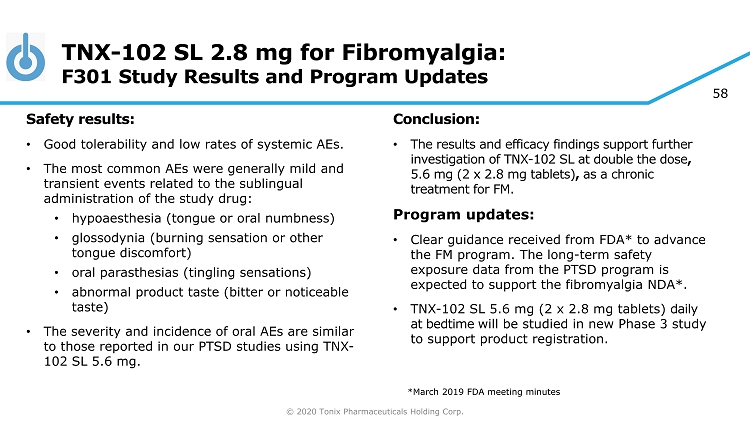 TNX-102 SL 2.8 mg for Fibromyalgia:
F301 Study Results and Program Updates

58

Safety results:

• Good tolerability and low rates of systemic AEs.

• The most common AEs were generally mild and transient events related to the sublingual administration of the study drug:

• hypoaesthesia (tongue or oral numbness)

• glossodynia (burning sensation or other tongue discomfort)

• oral parasthesias (tingling sensations)

• abnormal product taste (bitter or noticeable taste)

• The severity and incidence of oral AEs are similar to those reported in our PTSD studies using TNX-102 SL 5.6 mg.

Conclusion:

• The results and efficacy findings support further investigation of TNX-102 SL at double the dose, 5.6 mg (2 x 2.8 mg tablets), as a chronic treatment for FM.

Program updates:

• Clear guidance received from FDA* to advance the FM program. The long-term safety exposure data from the PTSD program is expected to support the fibromyalgia NDA*.

• TNX-102 SL 5.6 mg (2 x 2.8 mg tablets) daily at bedtime will be studied in new Phase 3 study to support product registration.

*March 2019 FDA meeting minutes

© 2020 Tonix Pharmaceuticals Holding Corp.